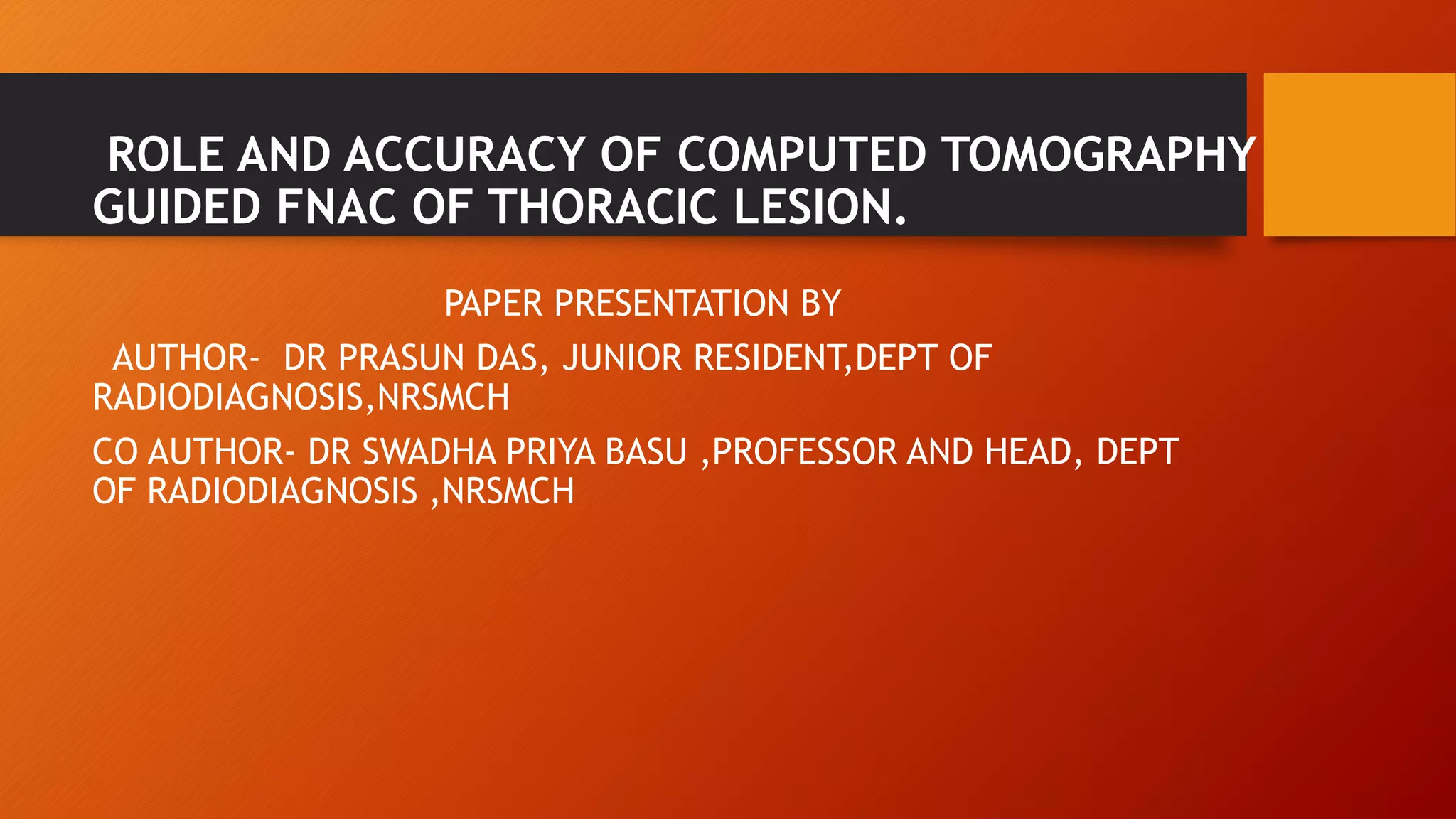 ROLE AND ACCURACY OF COMPUTED TOMOGRAPHY GUIDED FNAC OF THORACIC LESION.

PAPER PRESENTATION BY

AUTHOR- DR PRASUN DAS, JUNIOR RESIDENT,DEPT OF RADIODIAGNOSIS,NRSMCH

CO AUTHOR- DR SWADHA PRIYA BASU ,PROFESSOR AND HEAD, DEPT OF RADIODIAGNOSIS ,NRSMCH